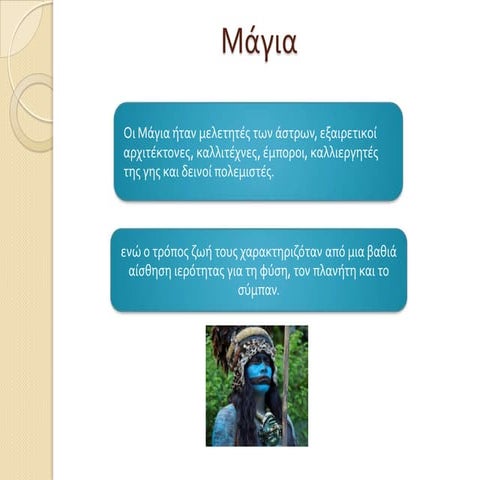 Μάγια

Οι Μάγια ήταν μελετητές των άστρων, εξαιρετικοί αρχιτέκτονες, καλλιτέχνες, έμποροι, καλλιεργητές της γης και δεινοί πολεμιστές.

ενώ ο τρόπος ζωή τους χαρακτηριζόταν από μια βαθιά αίσθηση ιερότητας για τη φύση, τον πλανήτη και το σύμπαν.